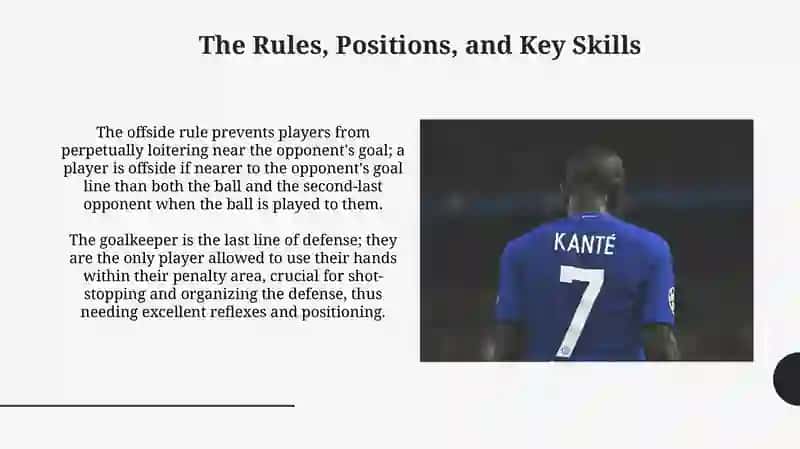 The Rules, Positions, and Key Skills

The offside rule prevents players from perpetually loitering near the opponent's goal; a player is offside if nearer to the opponent's goal line than both the ball and the second-last opponent when the ball is played to them.

The goalkeeper is the last line of defense; they are the only player allowed to use their hands within their penalty area, crucial for shot-stopping and organizing the defense, thus needing excellent reflexes and positioning.

KANTÉ
7